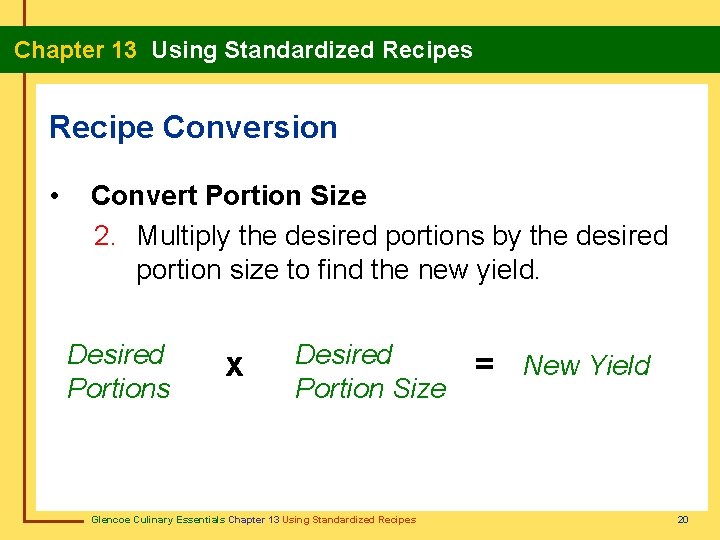 Chapter 13 Using Standardized Recipes

Recipe Conversion

• Convert Portion Size

2. Multiply the desired portions by the desired portion size to find the new yield.

Desired Portions x Desired Portion Size = New Yield

Glencoe Culinary Essentials Chapter 13 Using Standardized Recipes

20